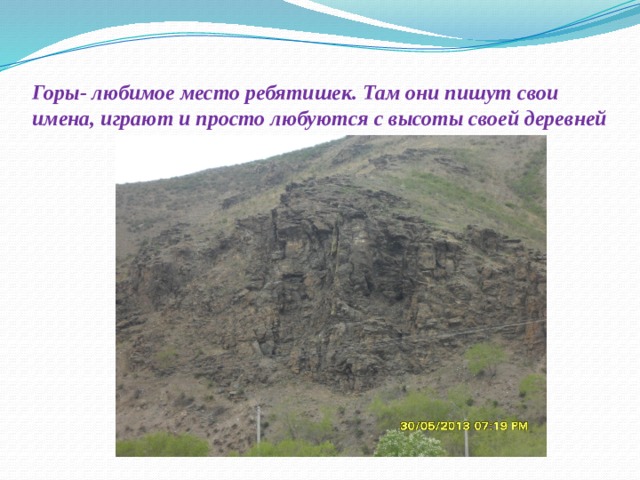 Горы- любимое место ребятишек. Там они пишут свои имена, играют и просто любуются с высоты своей деревней

30/05/2013 07:19 PM